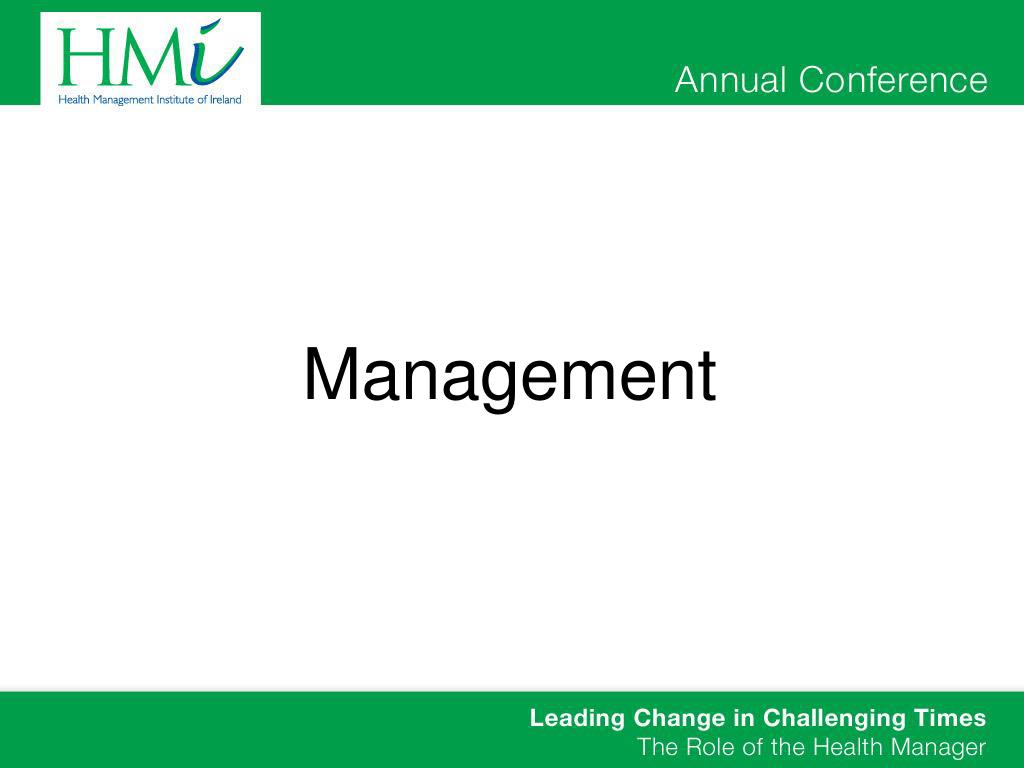 HMi
Health Management Institute of Ireland

Annual Conference

Management

Leading Change in Challenging Times
The Role of the Health Manager